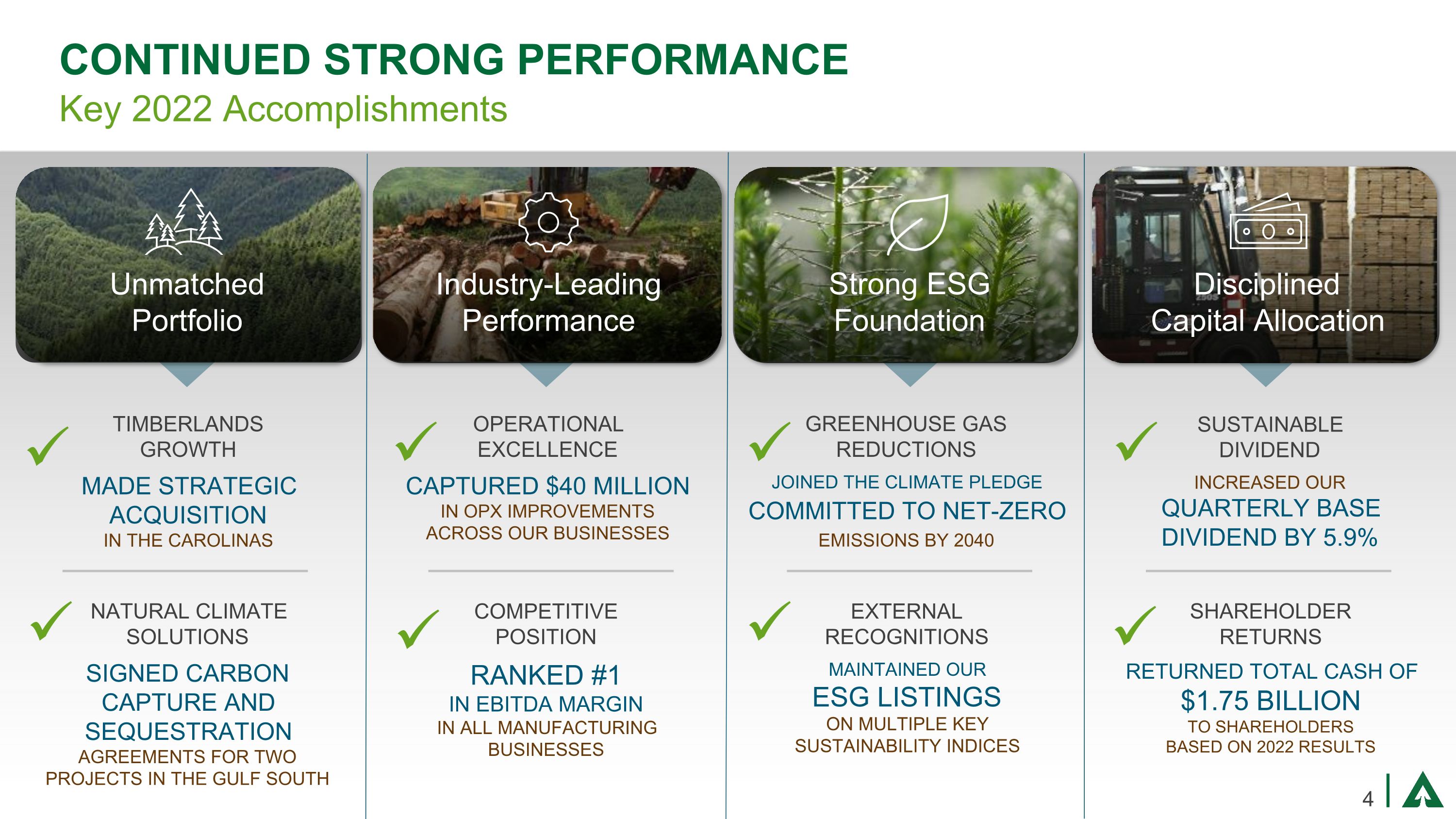 CONTINUED STRONG PERFORMANCE
Key 2022 Accomplishments

Unmatched Portfolio

TIMBERLANDS GROWTH
MADE STRATEGIC ACQUISITION
IN THE CAROLINAS

NATURAL CLIMATE SOLUTIONS
SIGNED CARBON CAPTURE AND SEQUESTRATION
AGREEMENTS FOR TWO PROJECTS IN THE GULF SOUTH

Industry-Leading Performance

OPERATIONAL EXCELLENCE
CAPTURED $40 MILLION
IN OPX IMPROVEMENTS ACROSS OUR BUSINESSES

COMPETITIVE POSITION
RANKED #1
IN EBITDA MARGIN
IN ALL MANUFACTURING BUSINESSES

Strong ESG Foundation

GREENHOUSE GAS REDUCTIONS
JOINED THE CLIMATE PLEDGE
COMMITTED TO NET-ZERO
EMISSIONS BY 2040

EXTERNAL RECOGNITIONS
MAINTAINED OUR
ESG LISTINGS
ON MULTIPLE KEY SUSTAINABILITY INDICES

Disciplined Capital Allocation

SUSTAINABLE DIVIDEND
INCREASED OUR
QUARTERLY BASE DIVIDEND BY 5.9%

SHAREHOLDER RETURNS
RETURNED TOTAL CASH OF
$1.75 BILLION
TO SHAREHOLDERS BASED ON 2022 RESULTS

4